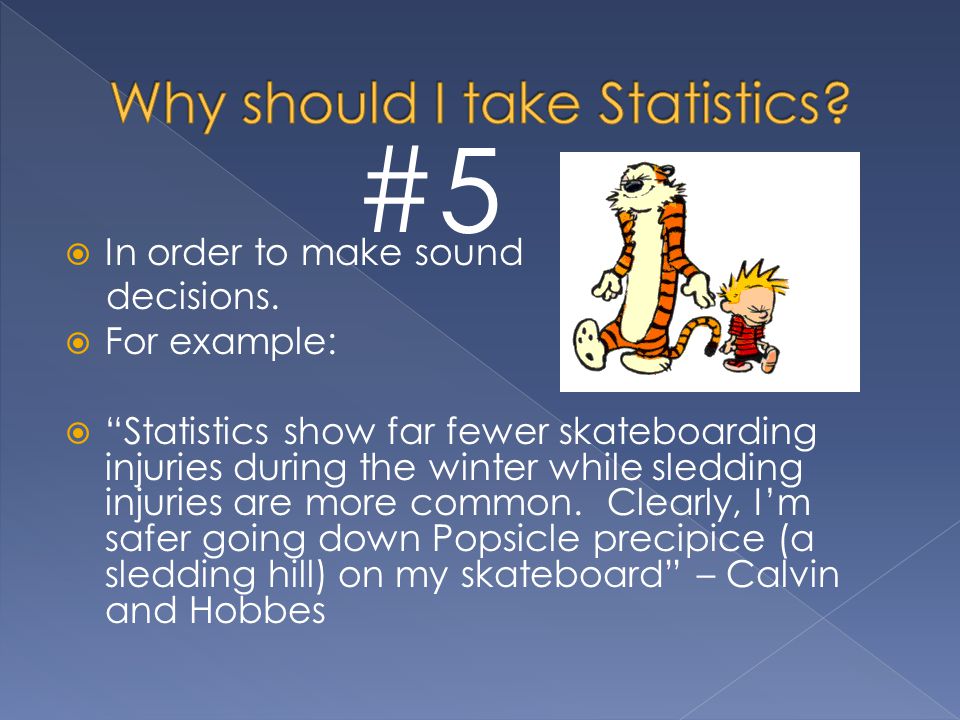 Why should I take Statistics?

#5

In order to make sound decisions.

For example:

“Statistics show far fewer skateboarding injuries during the winter while sledding injuries are more common. Clearly, I’m safer going down Popsicle precipice (a sledding hill) on my skateboard” – Calvin and Hobbes